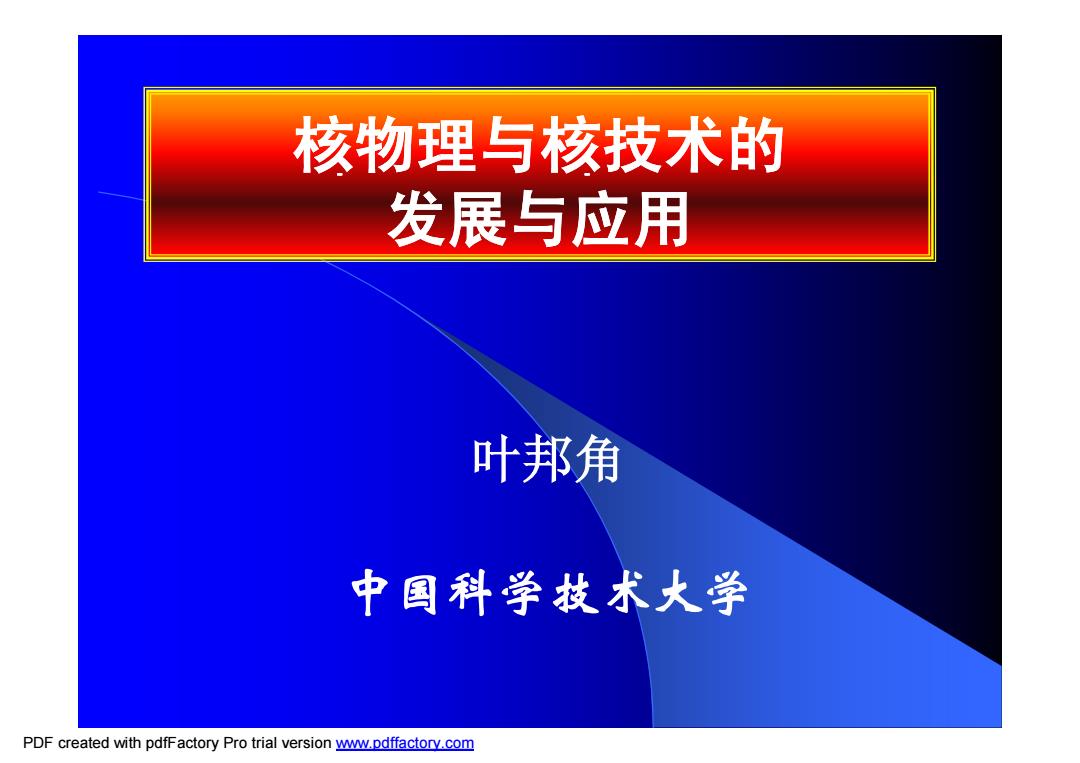 核物理与核技术的
发展与应用

叶邦角

中国科学技术大学

PDF created with pdfFactory Pro trial version www.pdffactory.com